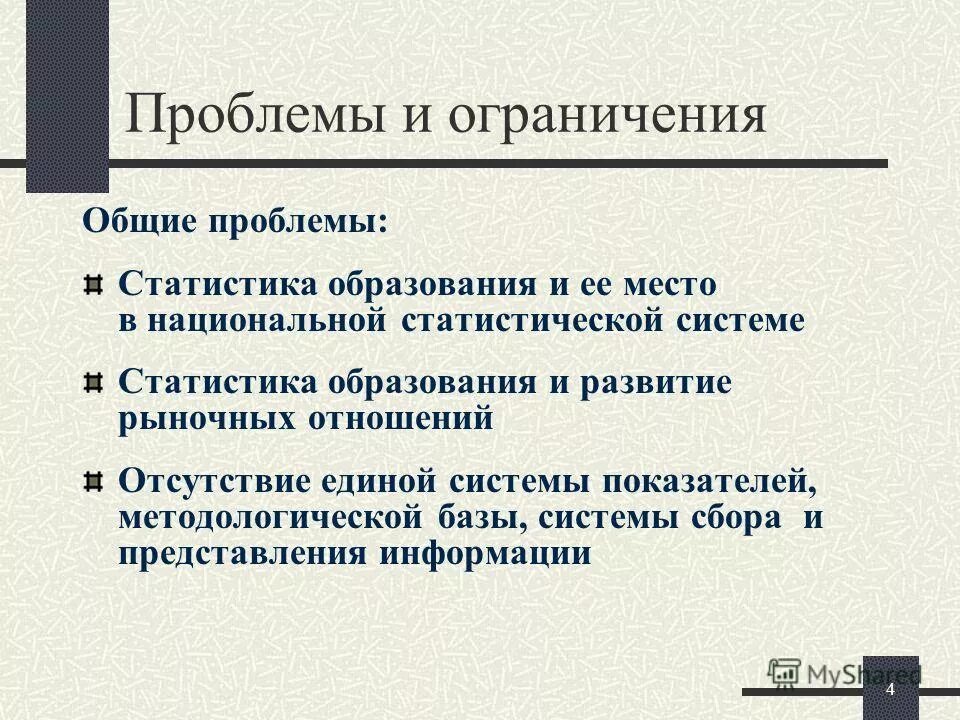 Проблемы и ограничения

Общие проблемы:

Статистика образования и ее место в национальной статистической системе

Статистика образования и развитие рыночных отношений

Отсутствие единой системы показателей, методологической базы, системы сбора и представления информации

MyShared

4